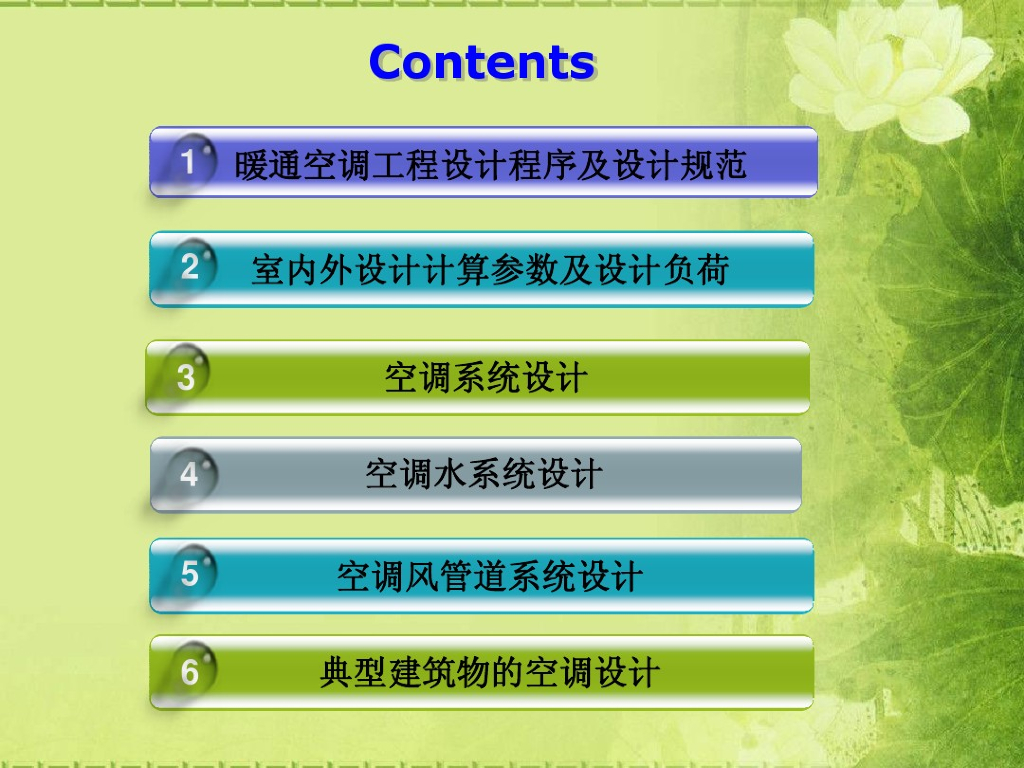 Contents

1 暖通空调工程设计程序及设计规范

2 室内外设计计算参数及设计负荷

3 空调系统设计

4 空调水系统设计

5 空调风管道系统设计

6 典型建筑物的空调设计